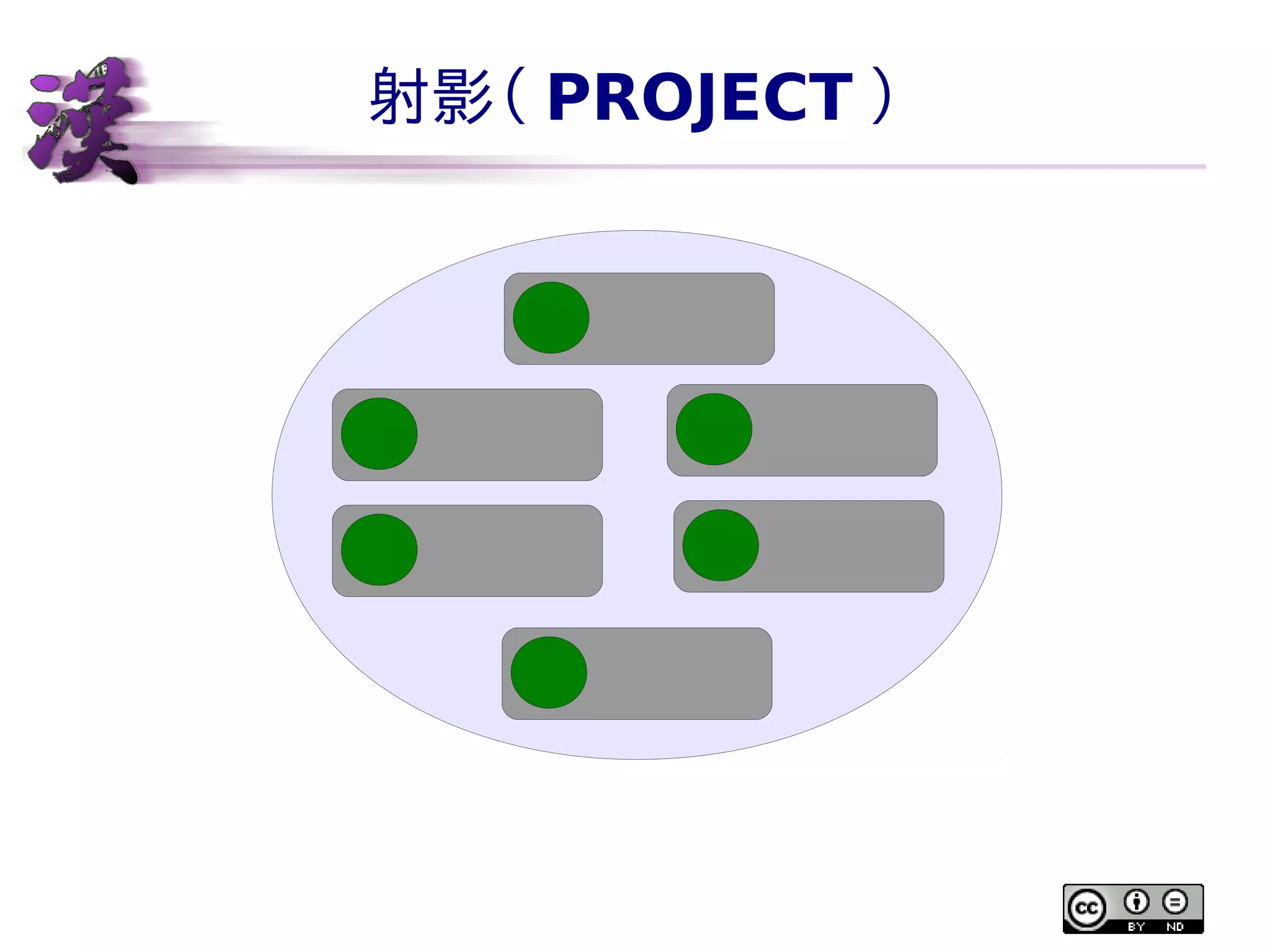 漢

射影（PROJECT）

cc BY ND